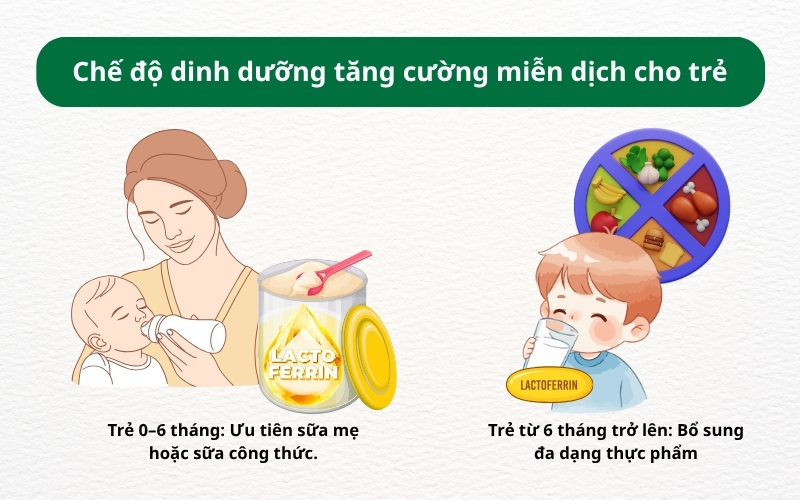 Chế độ dinh dưỡng tăng cường miễn dịch cho trẻ

LACTO FERRIN

Trẻ 0–6 tháng: Ưu tiên sữa mẹ hoặc sữa công thức.

LACTOFERRIN

Trẻ từ 6 tháng trở lên: Bổ sung đa dạng thực phẩm